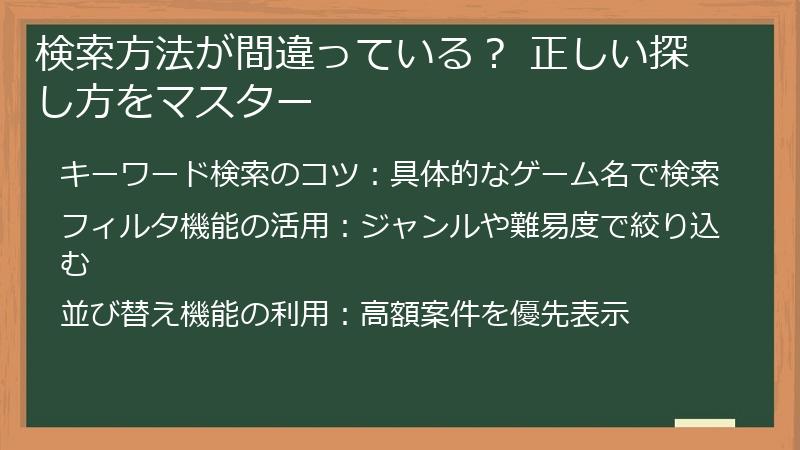 検索方法が間違っている？ 正しい探し方をマスター

キーワード検索のコツ：具体的なゲーム名で検索

フィルタ機能の活用：ジャンルや難易度で絞り込む

並び替え機能の利用：高額案件を優先表示